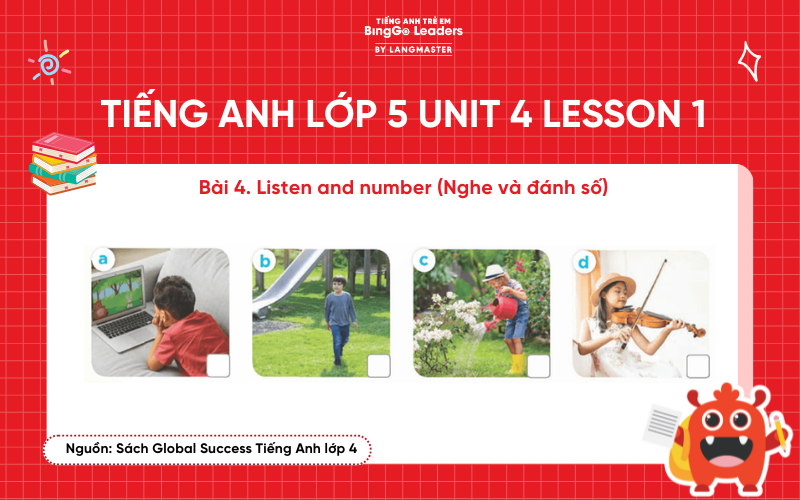 TIẾNG ANH TRẺ EM
BingGo Leaders
BY LANGMASTER

TIẾNG ANH LỚP 5 UNIT 4 LESSON 1

Bài 4. Listen and number (Nghe và đánh số)

a

b

c

d

Nguồn: Sách Global Success Tiếng Anh lớp 4